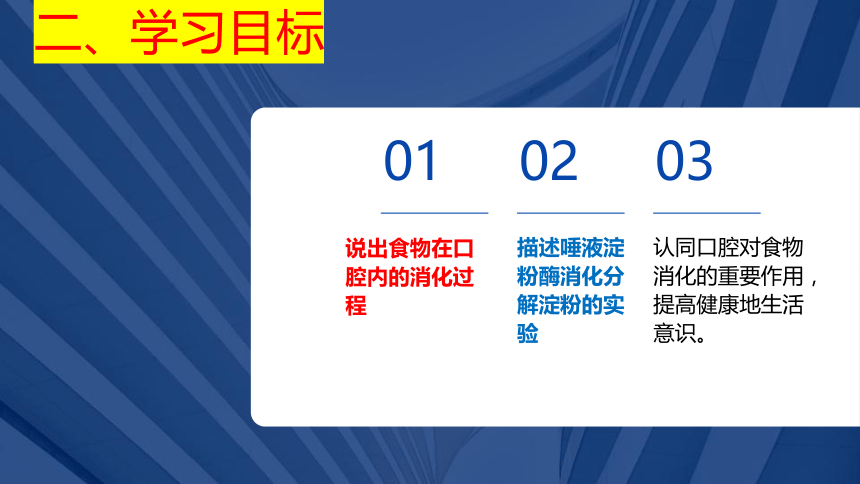 二、学习目标

01

说出食物在口腔内的消化过程

02

描述唾液淀粉酶消化分解淀粉的实验

03

认同口腔对食物消化的重要作用，提高健康地生活意识。